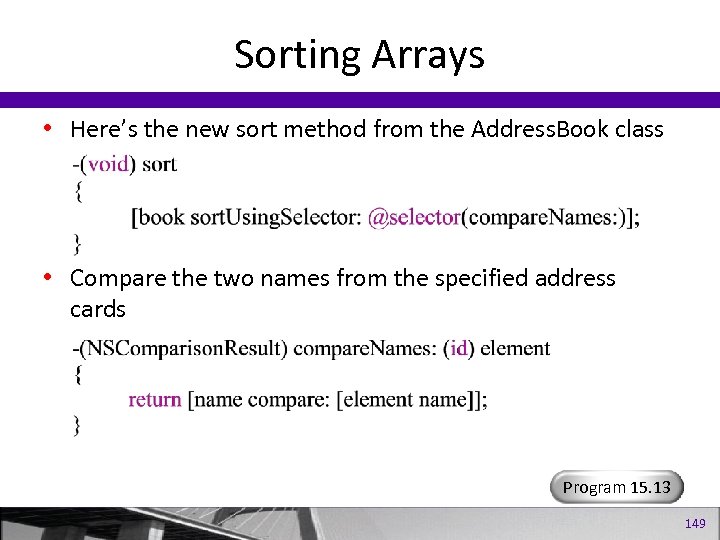 Sorting Arrays

• Here's the new sort method from the AddressBook class

-(void) sort
{
[book sortUsingSelector: @selector(compareNames:)];
}

• Compare the two names from the specified address cards

-(NSComparisonResult) compareNames: (id) element
{
return [name compare: [element name]];
}

Program 15.13

149